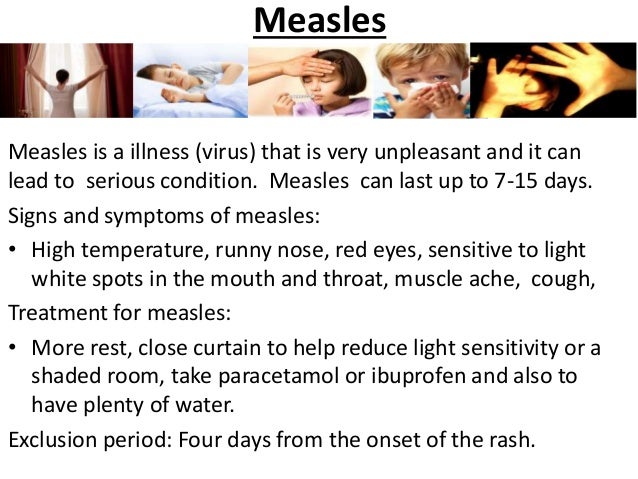 Measles

Measles is a illness (virus) that is very unpleasant and it can lead to serious condition. Measles can last up to 7-15 days.

Signs and symptoms of measles:

• High temperature, runny nose, red eyes, sensitive to light white spots in the mouth and throat, muscle ache, cough,

Treatment for measles:

• More rest, close curtain to help reduce light sensitivity or a shaded room, take paracetamol or ibuprofen and also to have plenty of water.

Exclusion period: Four days from the onset of the rash.